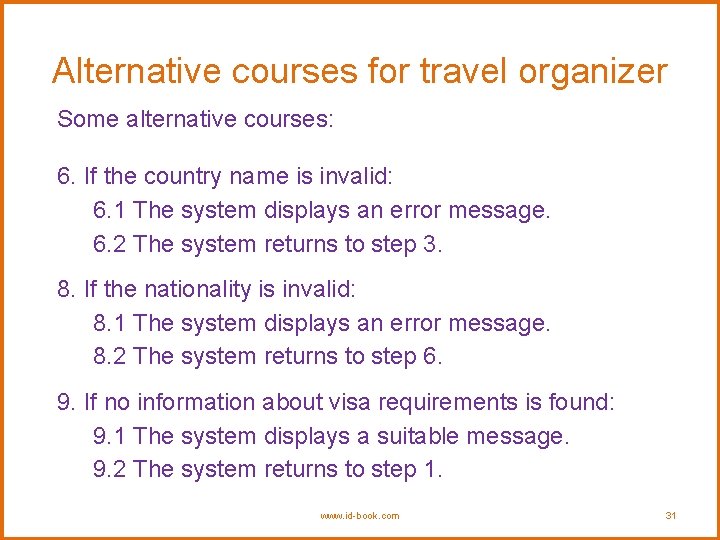 Alternative courses for travel organizer

Some alternative courses:

6. If the country name is invalid:
6.1 The system displays an error message.
6.2 The system returns to step 3.

8. If the nationality is invalid:
8.1 The system displays an error message.
8.2 The system returns to step 6.

9. If no information about visa requirements is found:
9.1 The system displays a suitable message.
9.2 The system returns to step 1.

www.id-book.com

31